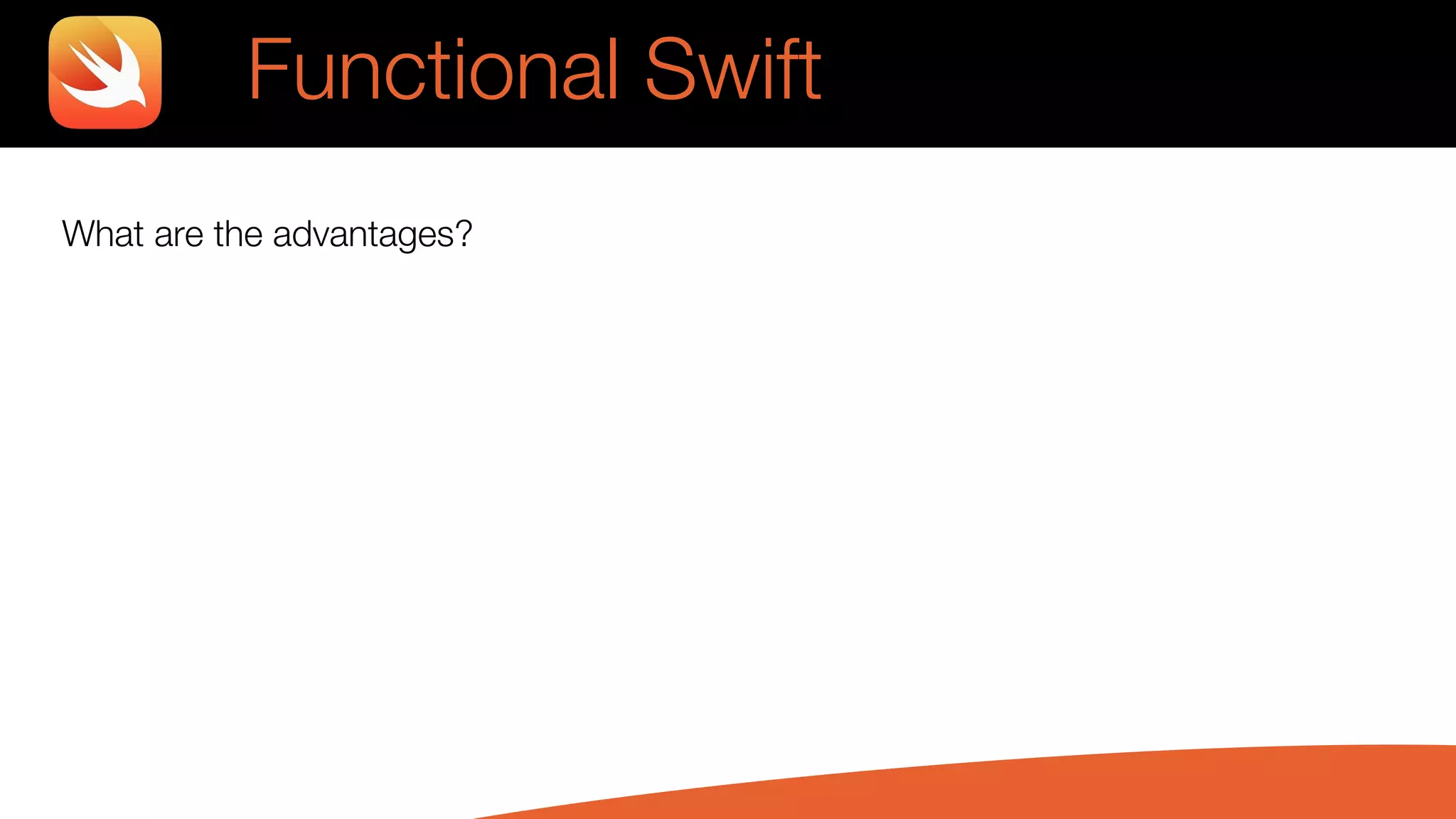 Functional Swift

What are the advantages?